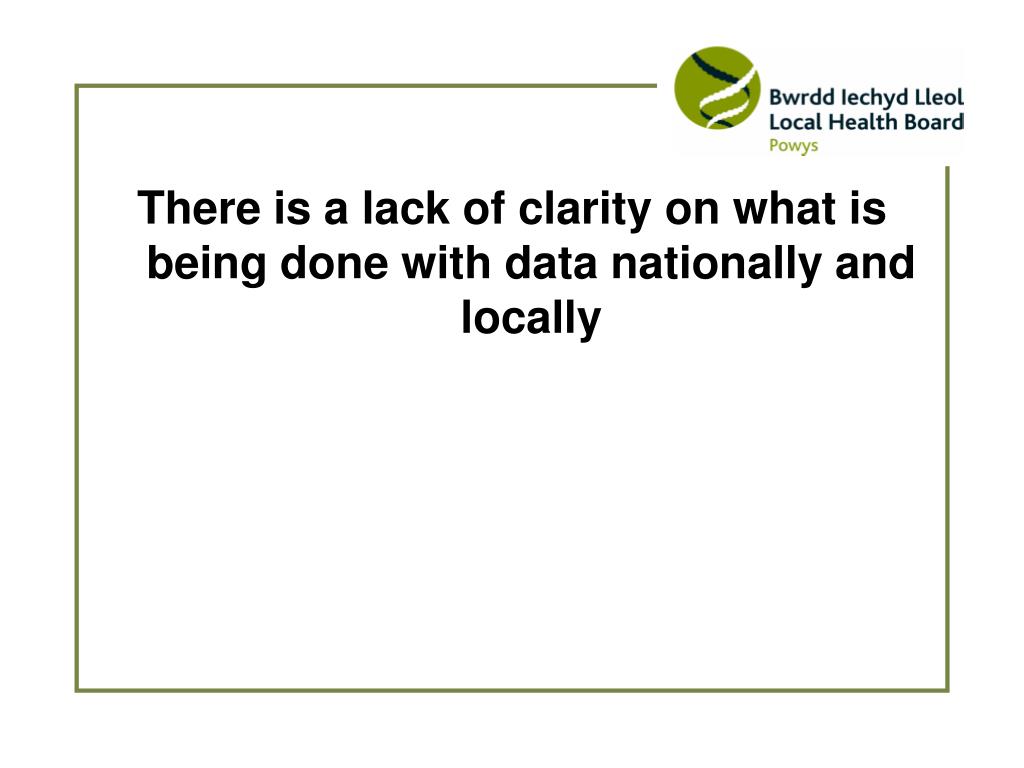 Bwrdd Iechyd Lleol
Local Health Board
Powys

There is a lack of clarity on what is being done with data nationally and locally